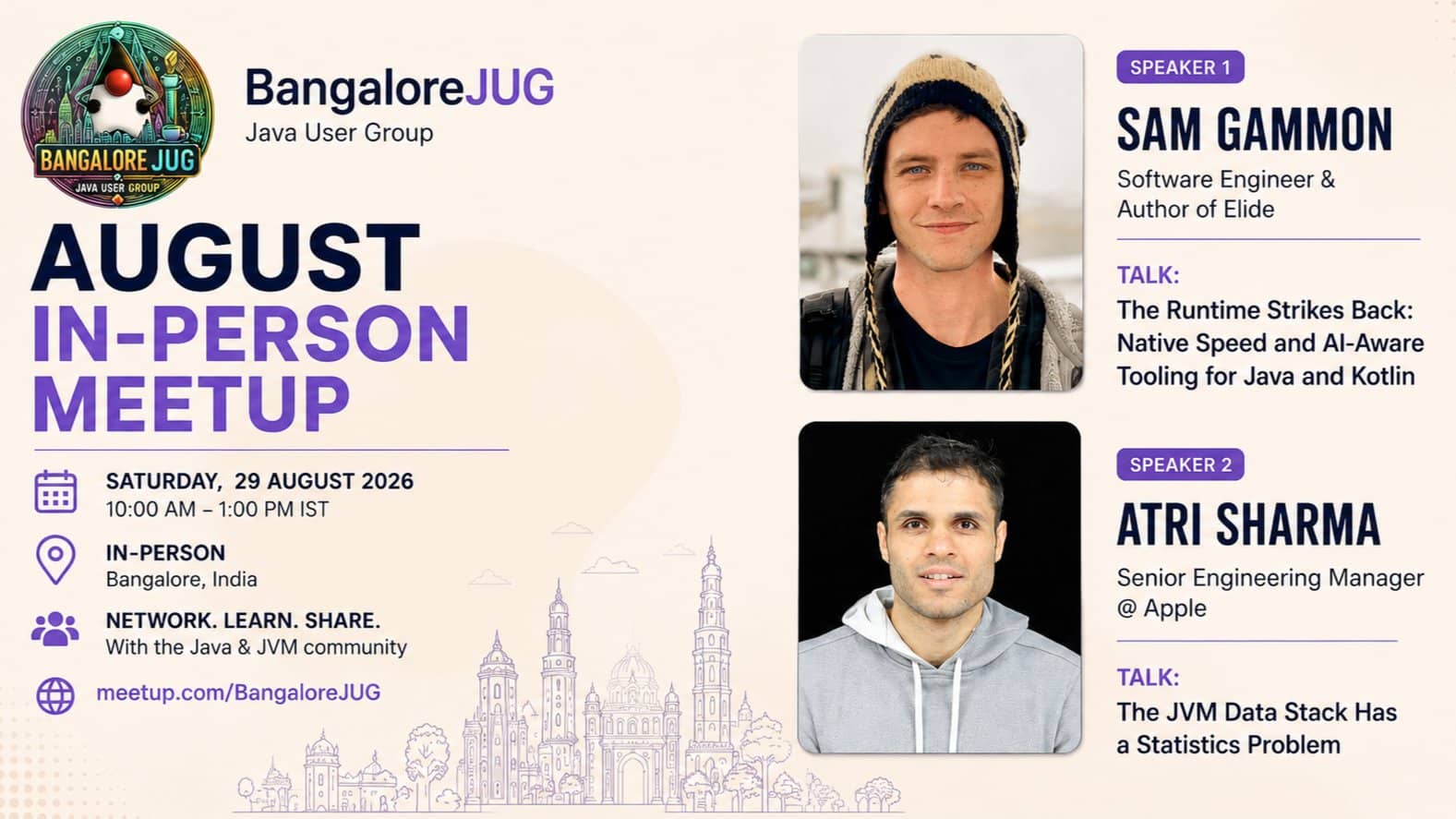 BANGALORE JUG
JAVA USER GROUP

BangaloreJUG
Java User Group

AUGUST
IN-PERSON
MEETUP

SATURDAY, 29 AUGUST 2026
10:00 AM – 1:00 PM IST

IN-PERSON
Bangalore, India

NETWORK. LEARN. SHARE.
With the Java & JVM community

meetup.com/BangaloreJUG

SPEAKER 1
SAM GAMMON
Software Engineer & Author of Elide

TALK:
The Runtime Strikes Back: Native Speed and AI-Aware Tooling for Java and Kotlin

SPEAKER 2
ATRI SHARMA
Senior Engineering Manager @ Apple

TALK:
The JVM Data Stack Has a Statistics Problem